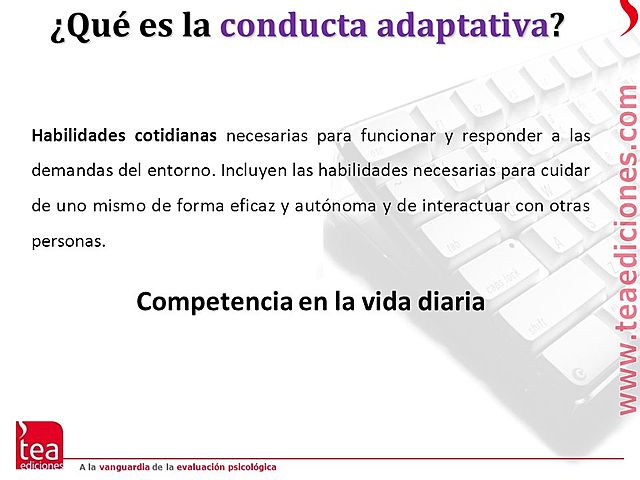 ¿Qué es la conducta adaptativa?

Habilidades cotidianas necesarias para funcionar y responder a las demandas del entorno. Incluyen las habilidades necesarias para cuidar de uno mismo de forma eficaz y autónoma y de interactuar con otras personas.

Competencia en la vida diaria

www.teaediciones.com

tea ediciones

A la vanguardia de la evaluación psicológica